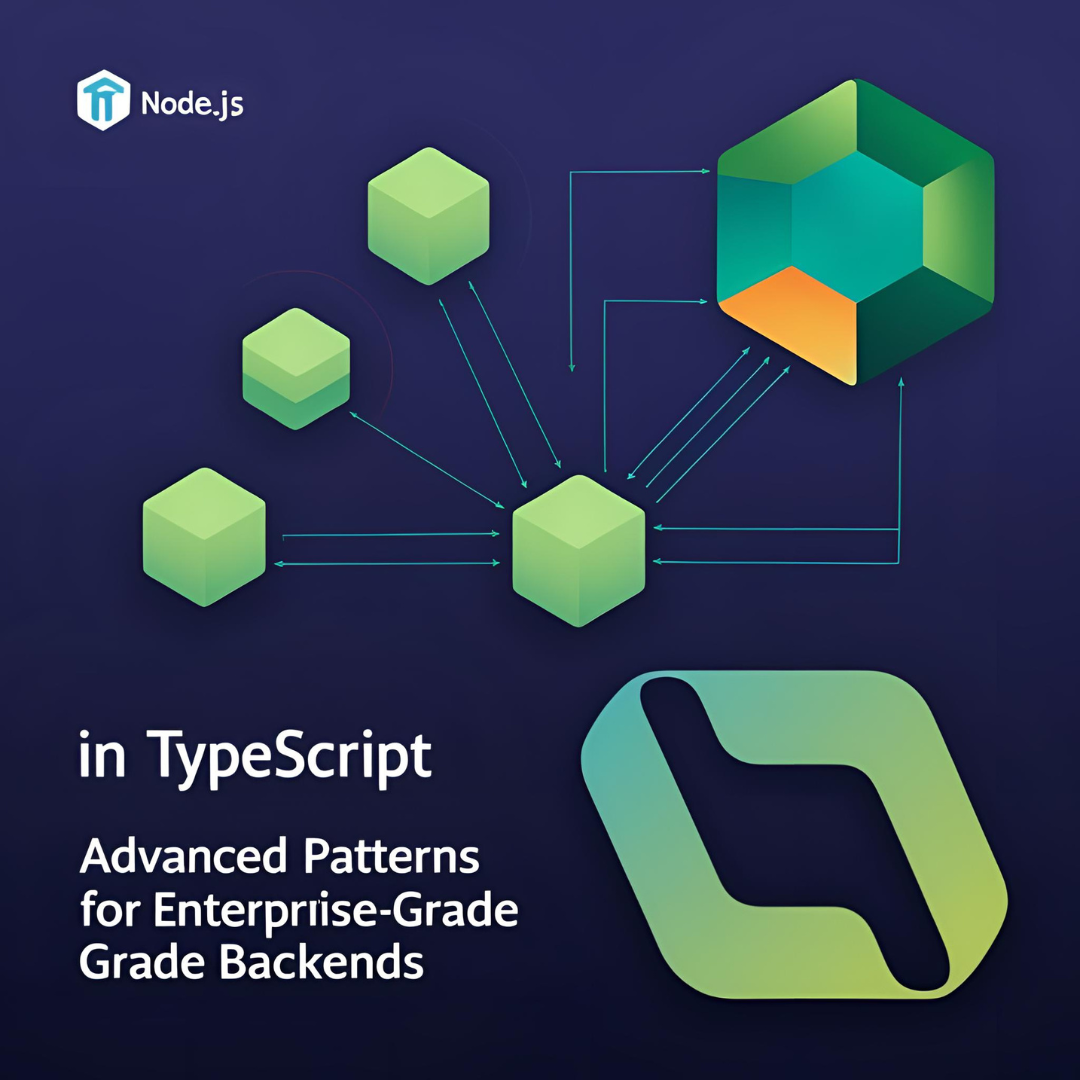 Node.js

in TypeScript

Advanced Patterns for Enterpriise-Grade Grade Backends